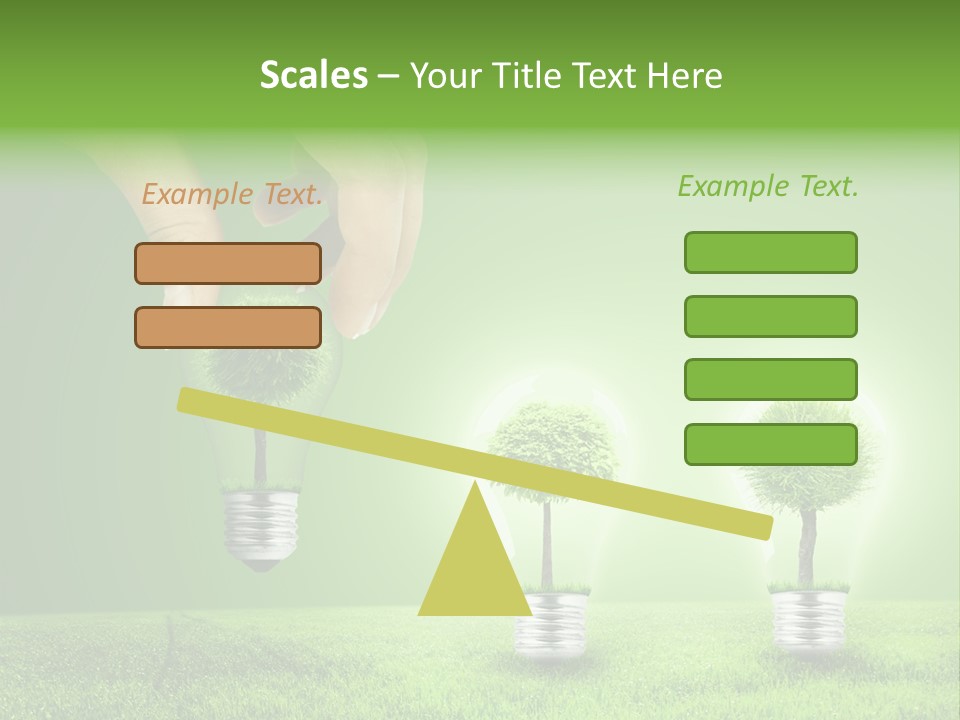 Scales – Your Title Text Here

Example Text.

Example Text.